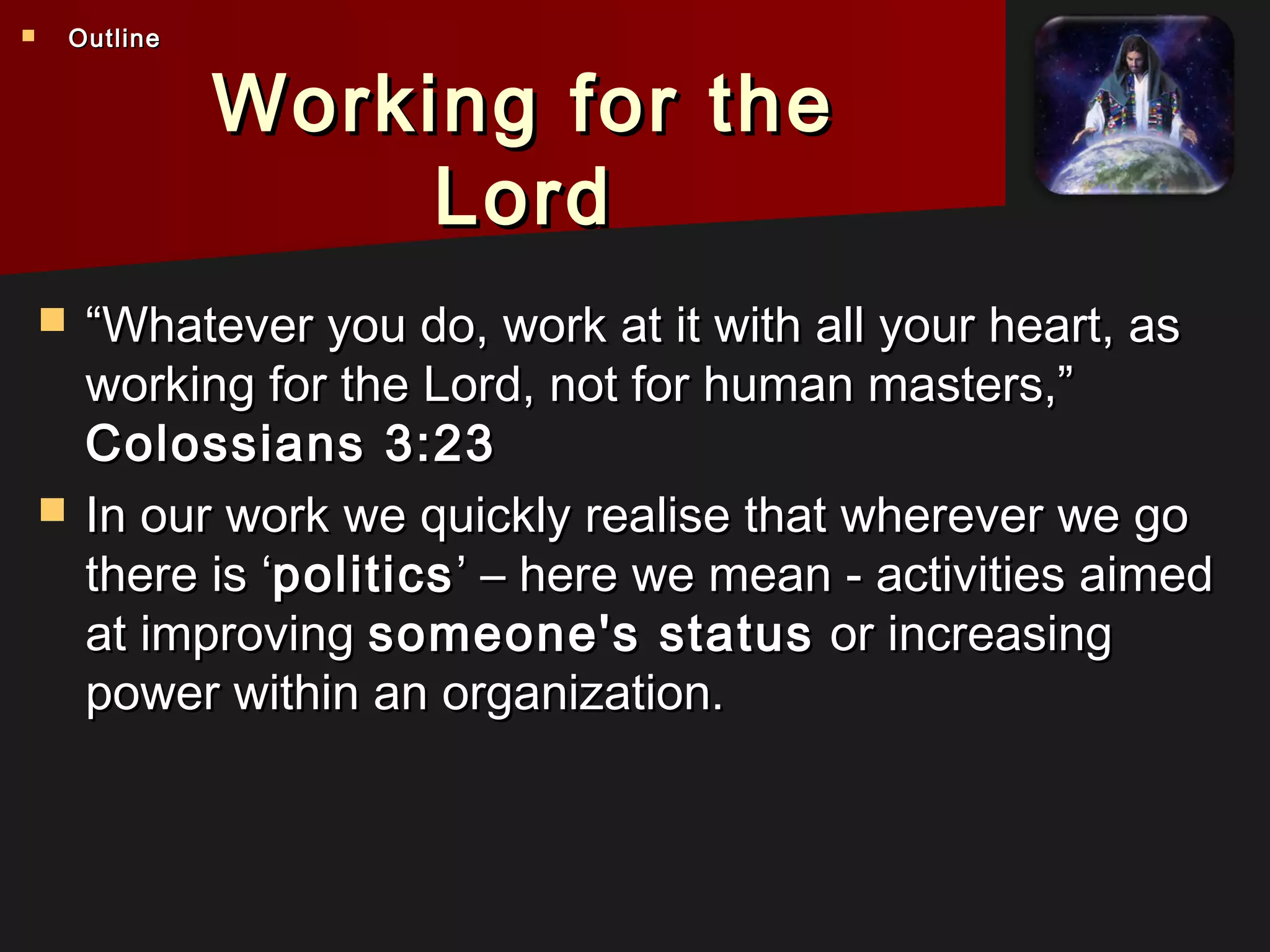 Outline

Working for the Lord

“Whatever you do, work at it with all your heart, as working for the Lord, not for human masters,” Colossians 3:23

In our work we quickly realise that wherever we go there is ‘politics’ – here we mean - activities aimed at improving someone's status or increasing power within an organization.